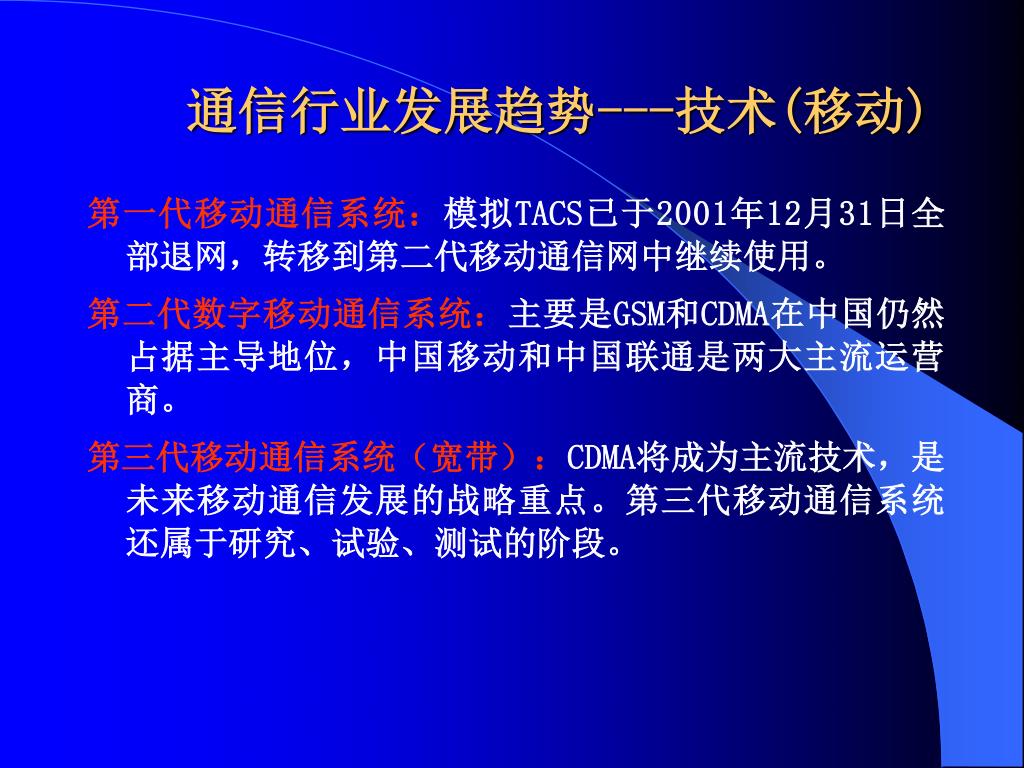 通信行业发展趋势---技术(移动)

第一代移动通信系统：模拟TACS已于2001年12月31日全部退网，转移到第二代移动通信网中继续使用。

第二代数字移动通信系统：主要是GSM和CDMA在中国仍然占据主导地位，中国移动和中国联通是两大主流运营商。

第三代移动通信系统（宽带）：CDMA将成为主流技术，是未来移动通信发展的战略重点。第三代移动通信系统还属于研究、试验、测试的阶段。